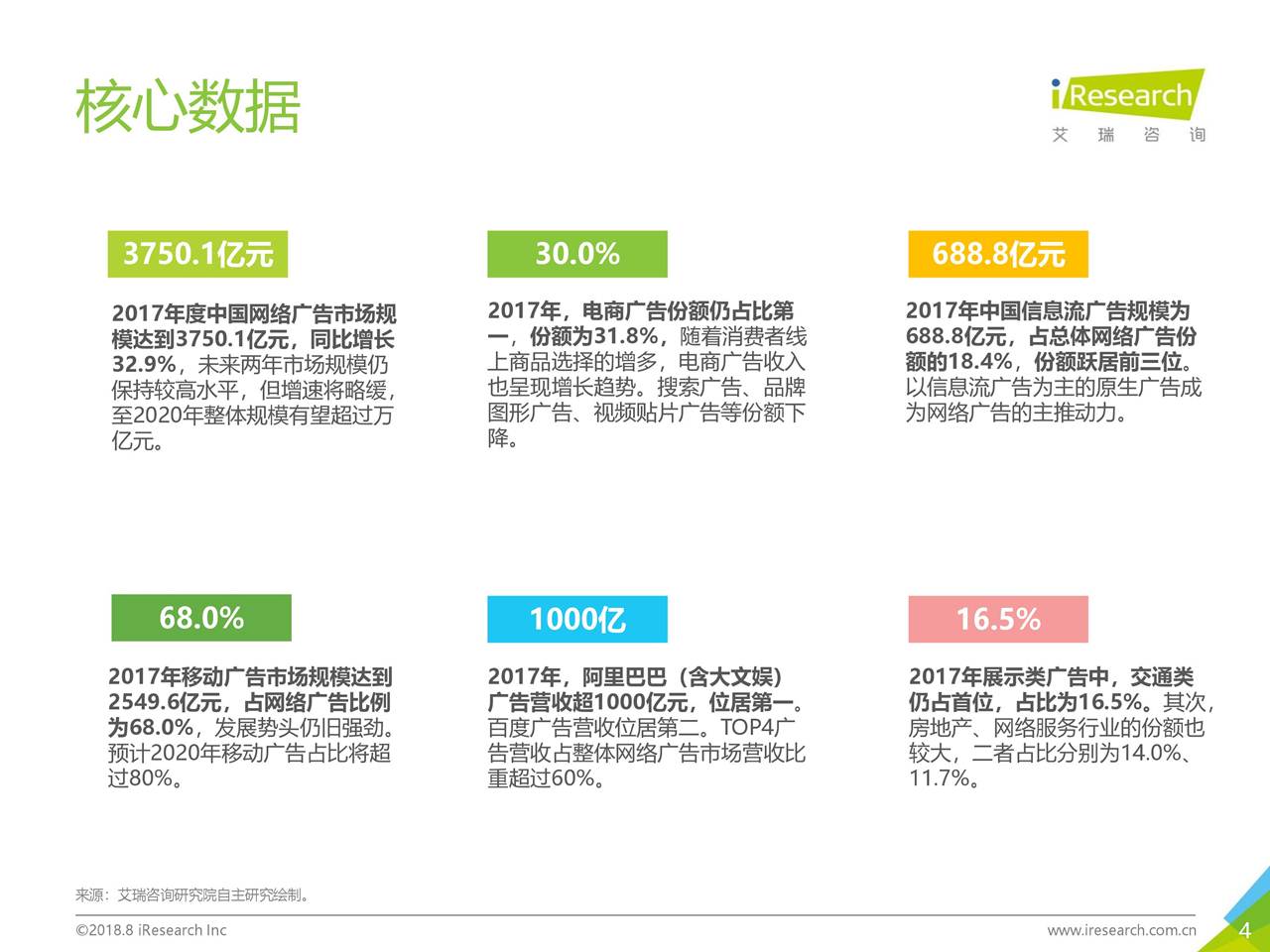 核心数据

iResearch
艾 瑞 咨 询

3750.1亿元

2017年度中国网络广告市场规模达到3750.1亿元，同比增长32.9%，未来两年市场规模仍保持较高水平，但增速将略缓，至2020年整体规模有望超过万亿元。

30.0%

2017年，电商广告份额仍占比第一，份额为31.8%，随着消费者线上商品选择的增多，电商广告收入也呈现增长趋势。搜索广告、品牌图形广告、视频贴片广告等份额下降。

688.8亿元

2017年中国信息流广告规模为688.8亿元，占总体网络广告份额的18.4%，份额跃居前三位。以信息流广告为主的原生广告成为网络广告的主推动力。

68.0%

2017年移动广告市场规模达到2549.6亿元，占网络广告比例为68.0%，发展势头仍旧强劲。预计2020年移动广告占比将超过80%。

1000亿

2017年，阿里巴巴（含大文娱）广告营收超1000亿元，位居第一。百度广告营收位居第二。TOP4广告营收占整体网络广告市场营收比重超过60%。

16.5%

2017年展示类广告中，交通类仍占首位，占比为16.5%。其次，房地产、网络服务行业的份额也较大，二者占比分别为14.0%、11.7%。

来源：艾瑞咨询研究院自主研究绘制。

©2018.8 iResearch Inc

www.iresearch.com.cn

4